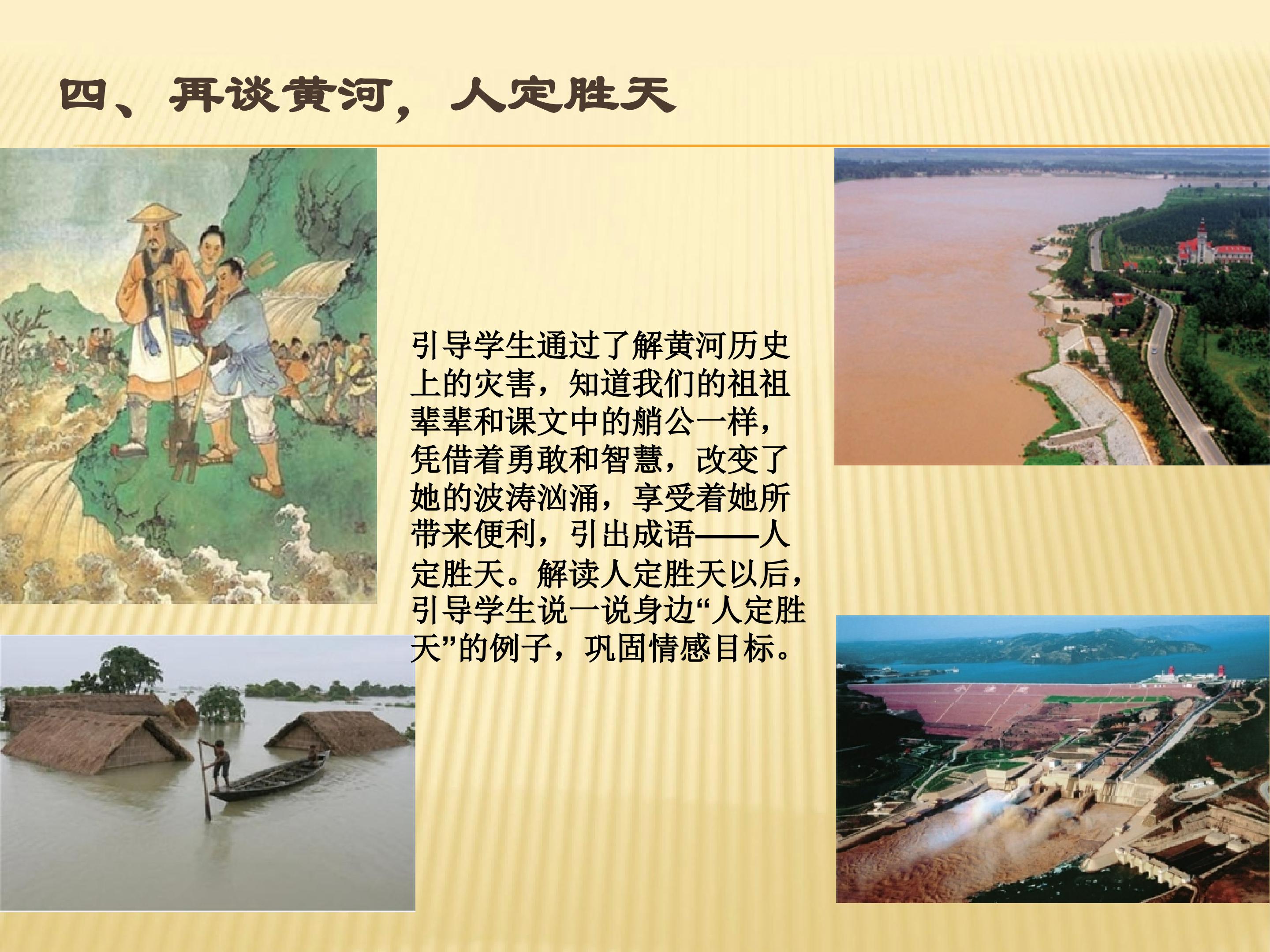 四、再谈黄河，人定胜天

引导学生通过了解黄河历史上的灾害，知道我们的祖祖辈辈和课文中的艄公一样，凭借着勇敢和智慧，改变了她的波涛汹涌，享受着她所带来便利，引出成语——人定胜天。解读人定胜天以后，引导学生说一说身边“人定胜天”的例子，巩固情感目标。